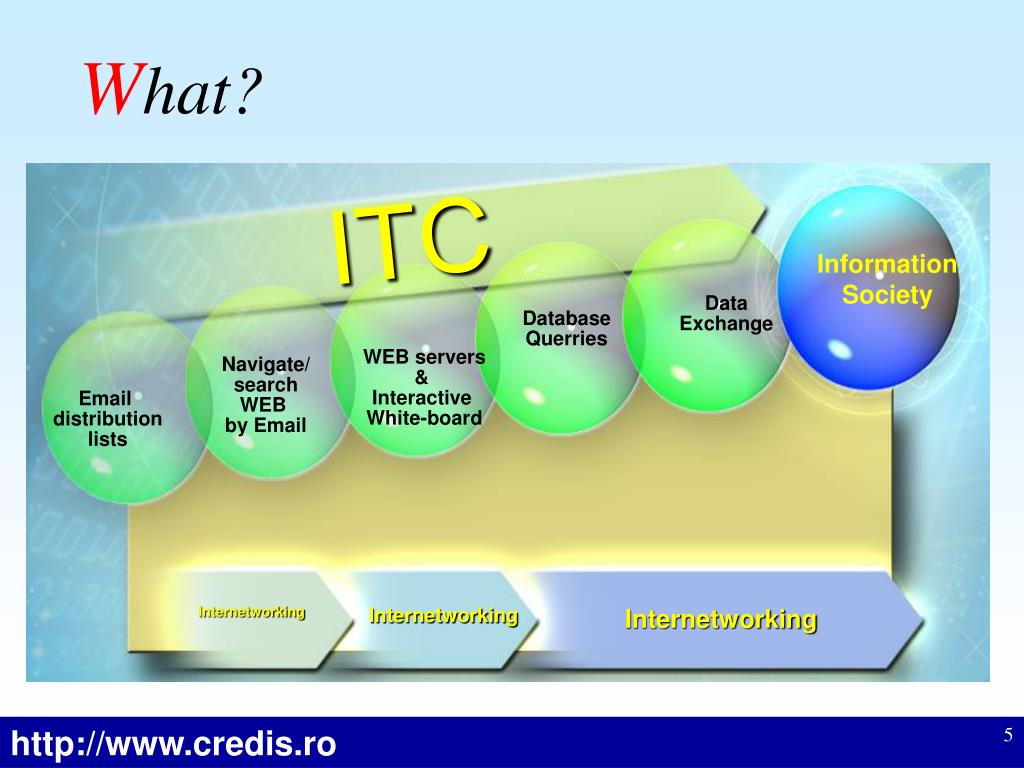 What?

ITC

Email distribution lists

Navigate/ search WEB by Email

WEB servers & Interactive White-board

Database Querries

Data Exchange

Information Society

Internetworking

Internetworking

Internetworking

http://www.credis.ro

5